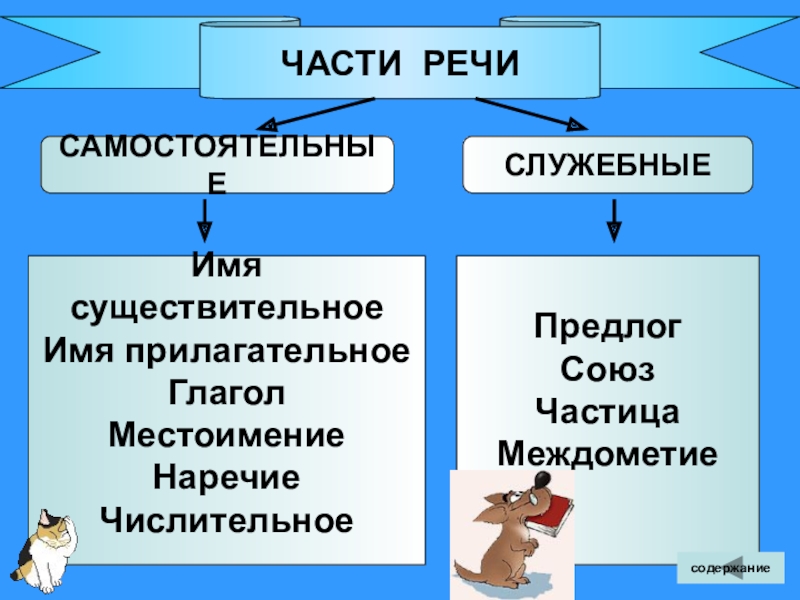 ЧАСТИ РЕЧИ

САМОСТОЯТЕЛЬНЫЕ

СЛУЖЕБНЫЕ

Имя существительное
Имя прилагательное
Глагол
Местоимение
Наречие
Числительное

Предлог
Союз
Частица
Междометие

содержание